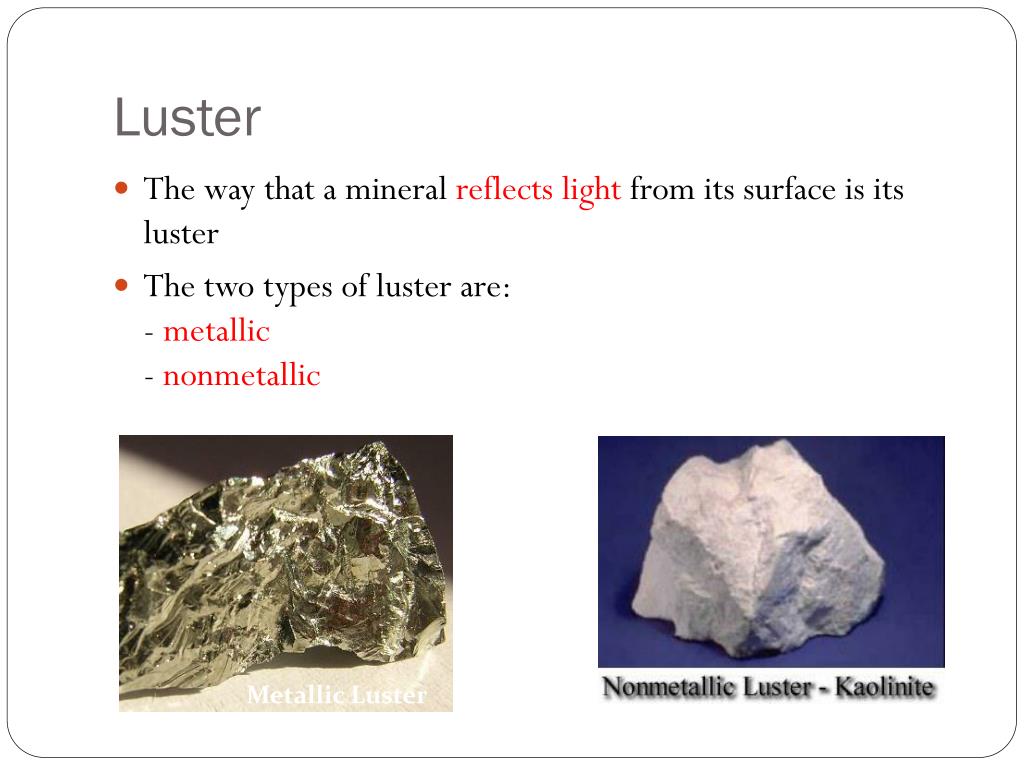 Luster

The way that a mineral reflects light from its surface is its luster

The two types of luster are:
- metallic
- nonmetallic

Metallic Luster

Nonmetallic Luster - Kaolinite